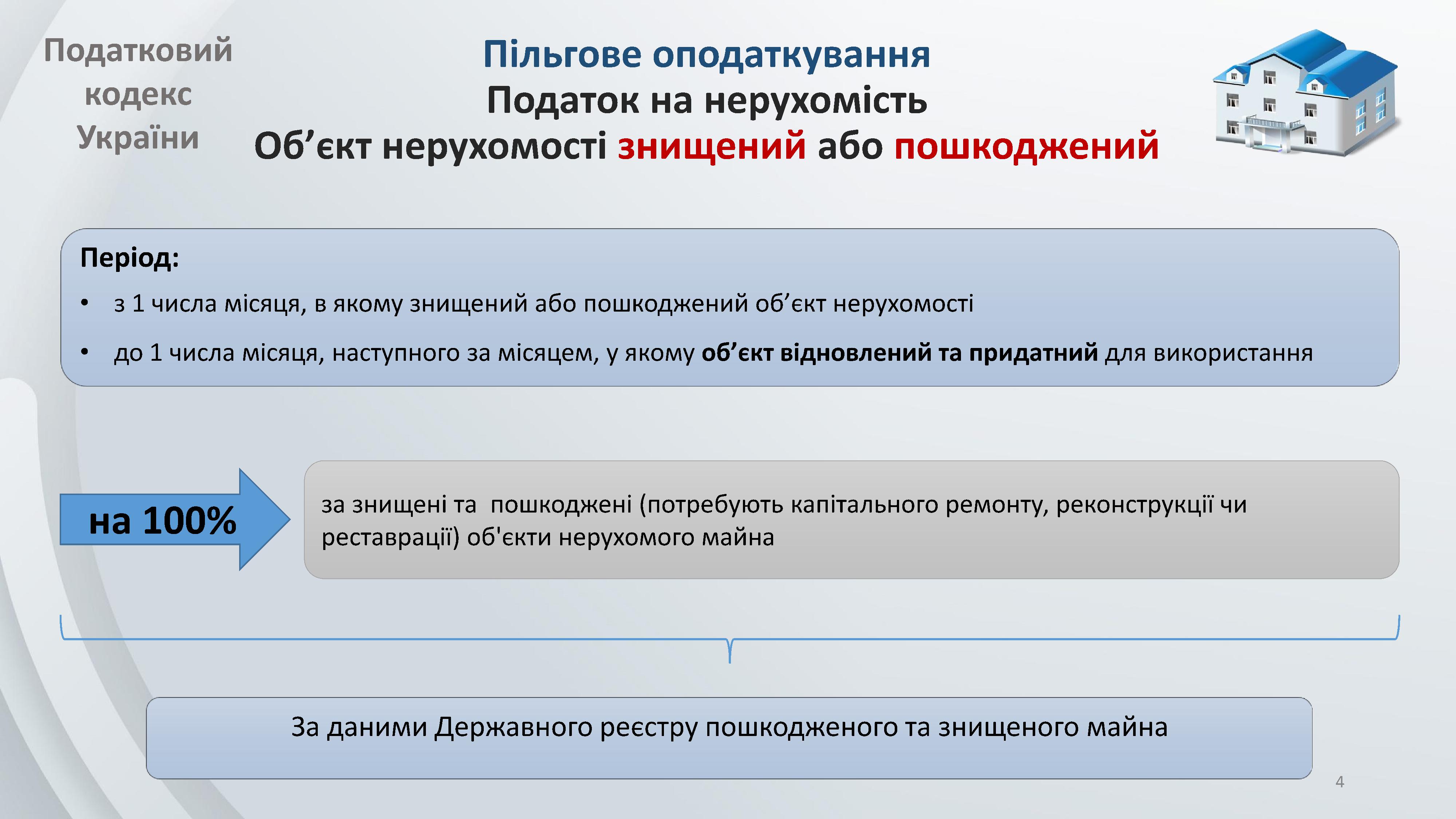 Податковий кодекс України

Пільгове оподаткування
Податок на нерухомість
Об’єкт нерухомості знищений або пошкоджений

Період:
• з 1 числа місяця, в якому знищений або пошкоджений об’єкт нерухомості
• до 1 числа місяця, наступного за місяцем, у якому об’єкт відновлений та придатний для використання

на 100%

за знищені та  пошкоджені (потребують капітального ремонту, реконструкції чи реставрації) об'єкти нерухомого майна

За даними Державного реєстру пошкодженого та знищеного майна

4